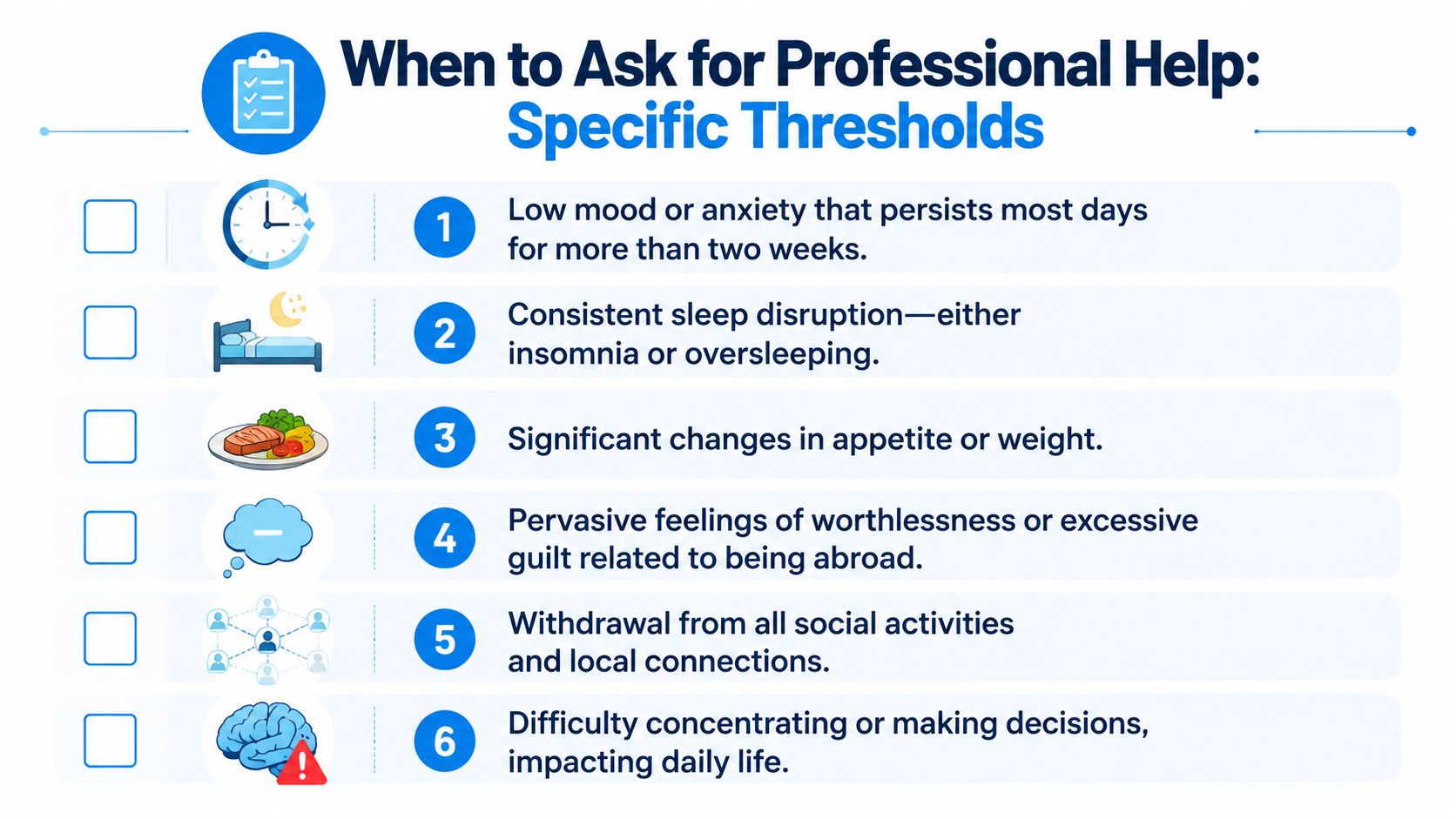 When to Ask for Professional Help:
Specific Thresholds

1 Low mood or anxiety that persists most days for more than two weeks.

2 Consistent sleep disruption—either insomnia or oversleeping.

3 Significant changes in appetite or weight.

4 Pervasive feelings of worthlessness or excessive guilt related to being abroad.

5 Withdrawal from all social activities and local connections.

6 Difficulty concentrating or making decisions, impacting daily life.